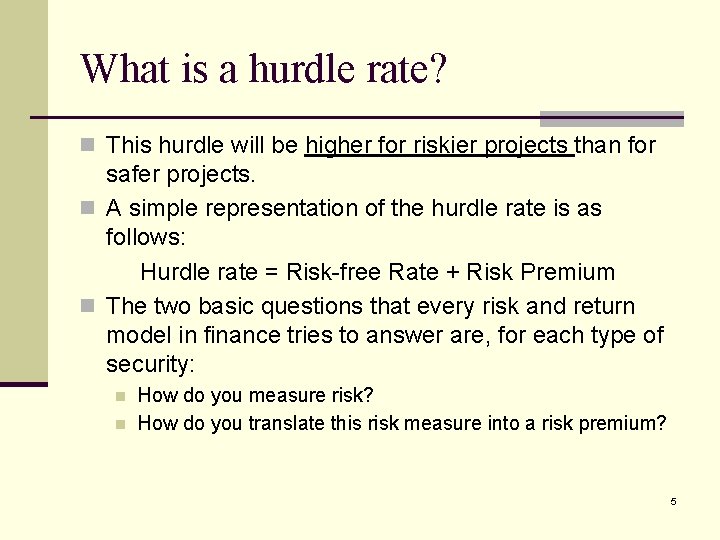 What is a hurdle rate?

This hurdle will be higher for riskier projects than for safer projects.

A simple representation of the hurdle rate is as follows:

Hurdle rate = Risk-free Rate + Risk Premium

The two basic questions that every risk and return model in finance tries to answer are, for each type of security:

How do you measure risk?

How do you translate this risk measure into a risk premium?

5